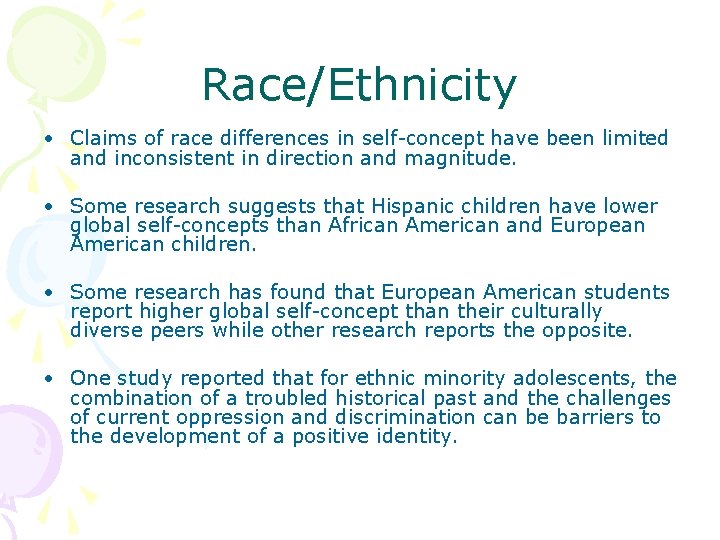 Race/Ethnicity

• Claims of race differences in self-concept have been limited and inconsistent in direction and magnitude.

• Some research suggests that Hispanic children have lower global self-concepts than African American and European American children.

• Some research has found that European American students report higher global self-concept than their culturally diverse peers while other research reports the opposite.

• One study reported that for ethnic minority adolescents, the combination of a troubled historical past and the challenges of current oppression and discrimination can be barriers to the development of a positive identity.